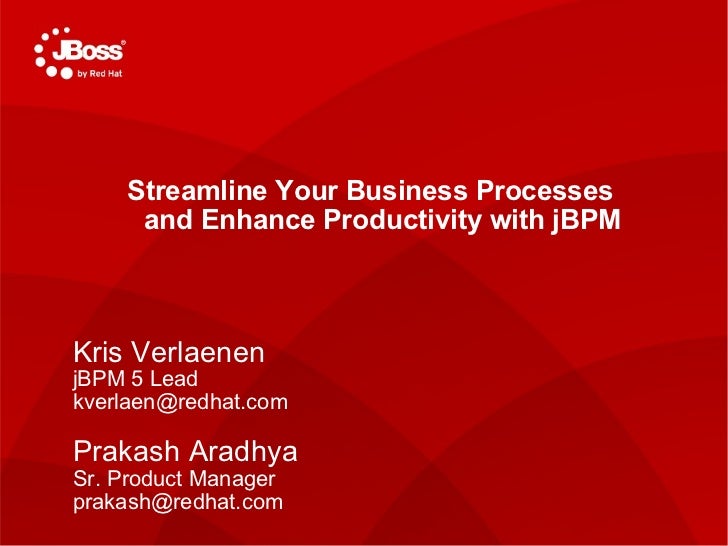 JBoss®
by Red Hat

Streamline Your Business Processes and Enhance Productivity with jBPM

Kris Verlaenen
jBPM 5 Lead
kverlaen@redhat.com

Prakash Aradhya
Sr. Product Manager
prakash@redhat.com